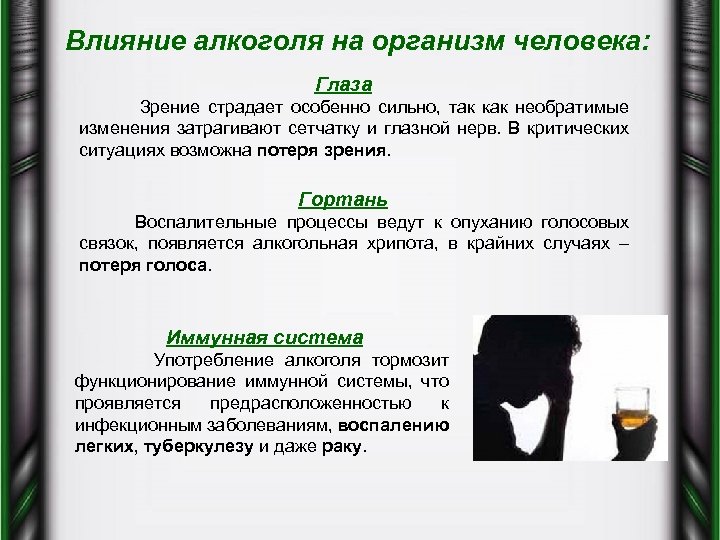 Влияние алкоголя на организм человека:

Глаза

Зрение страдает особенно сильно, так как необратимые изменения затрагивают сетчатку и глазной нерв. В критических ситуациях возможна потеря зрения.

Гортань

Воспалительные процессы ведут к опуханию голосовых связок, появляется алкогольная хрипота, в крайних случаях – потеря голоса.

Иммунная система

Употребление алкоголя тормозит функционирование иммунной системы, что проявляется предрасположенностью к инфекционным заболеваниям, воспалению легких, туберкулезу и даже раку.